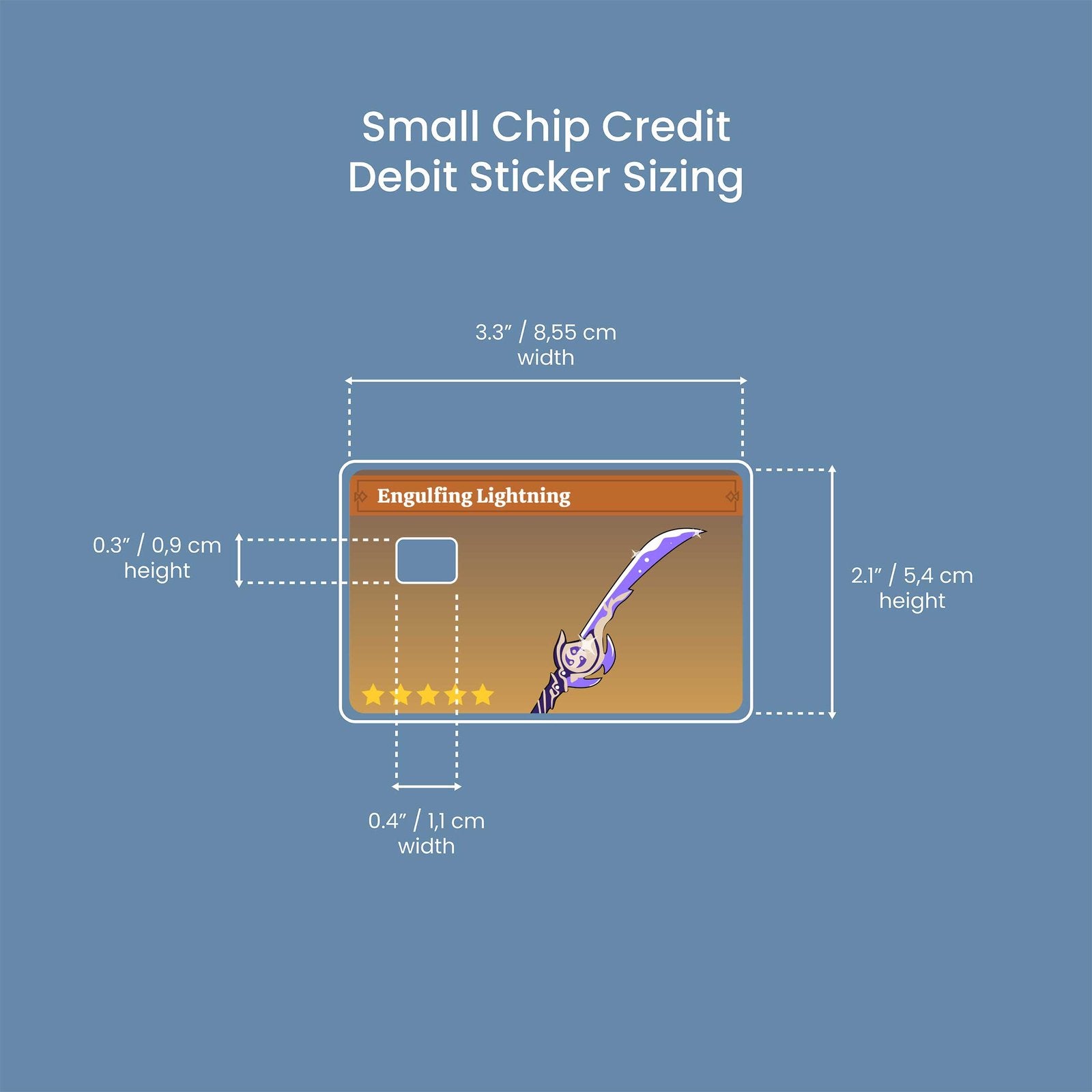 Small Chip Credit
Debit Sticker Sizing

3.3" / 8,55 cm
width

Engulfing Lightning

0.3" / 0,9 cm
height

2.1" / 5,4 cm
height

0.4" / 1,1 cm
width